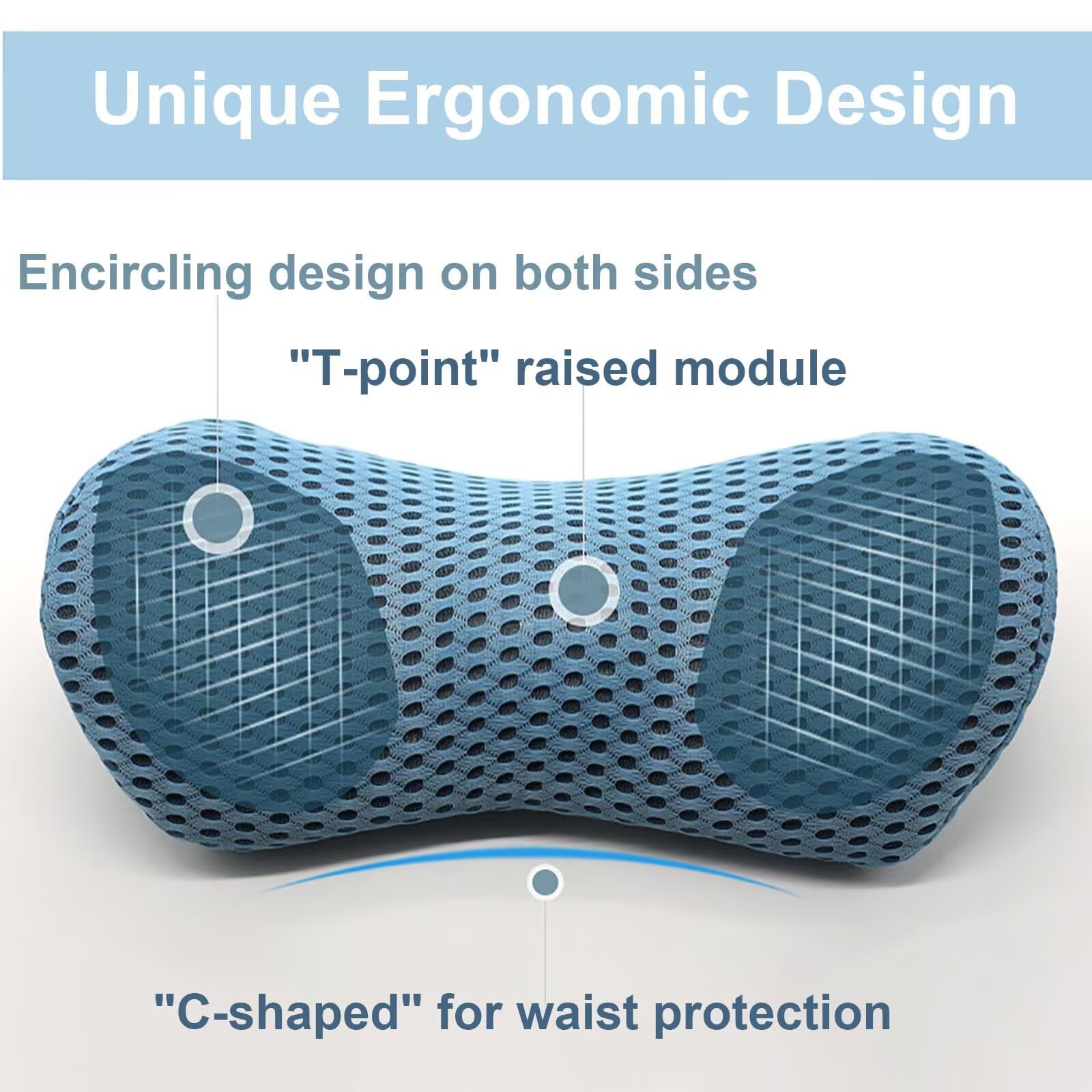 Unique Ergonomic Design

Encircling design on both sides

"T-point" raised module

"C-shaped" for waist protection